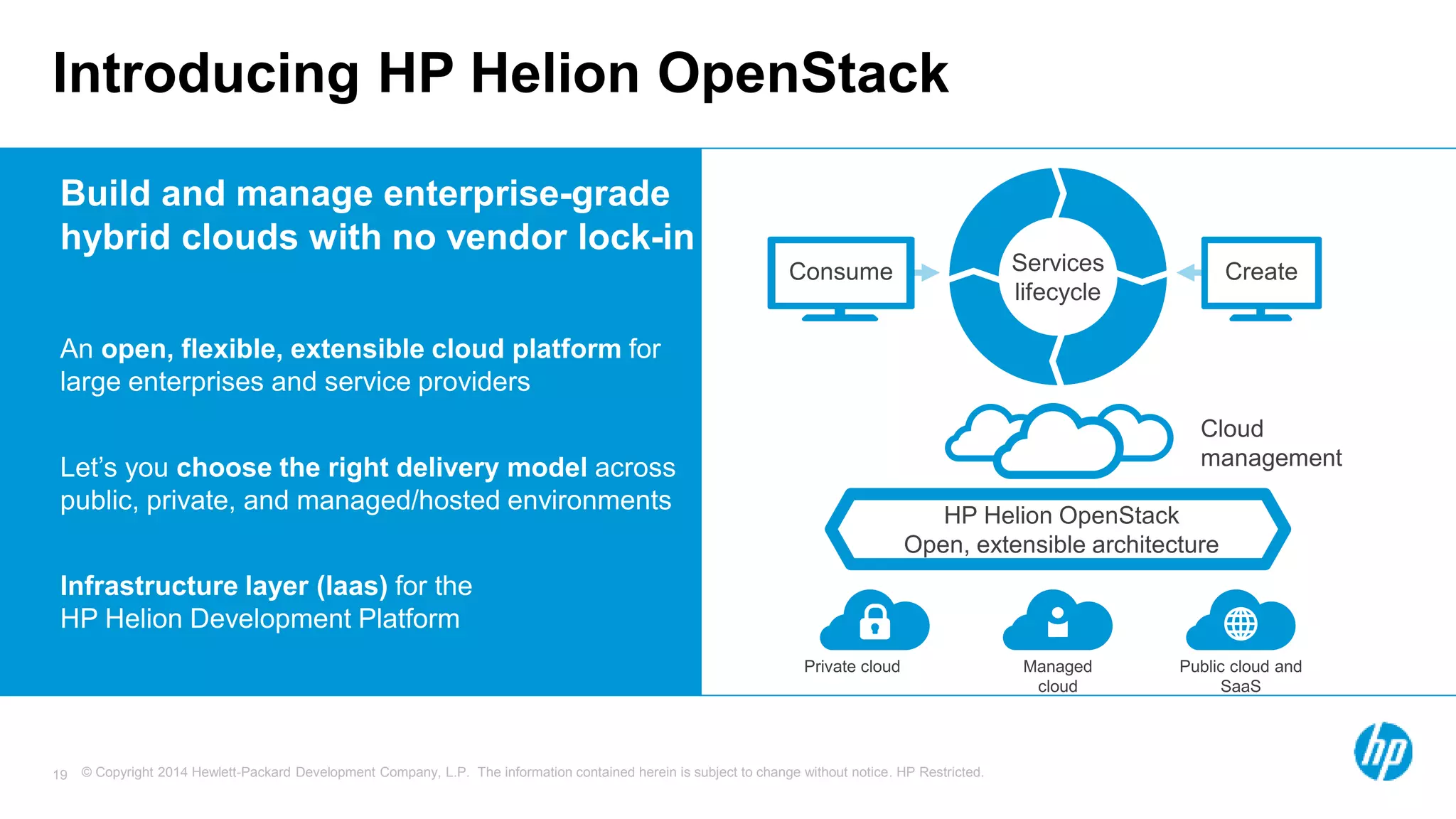 Introducing HP Helion OpenStack

Build and manage enterprise-grade hybrid clouds with no vendor lock-in

An open, flexible, extensible cloud platform for large enterprises and service providers

Let's you choose the right delivery model across public, private, and managed/hosted environments

Infrastructure layer (Iaas) for the HP Helion Development Platform

Consume

Services lifecycle

Create

Cloud management

HP Helion OpenStack
Open, extensible architecture

Private cloud

Managed cloud

Public cloud and SaaS

19 © Copyright 2014 Hewlett-Packard Development Company, L.P. The information contained herein is subject to change without notice. HP Restricted.

hp